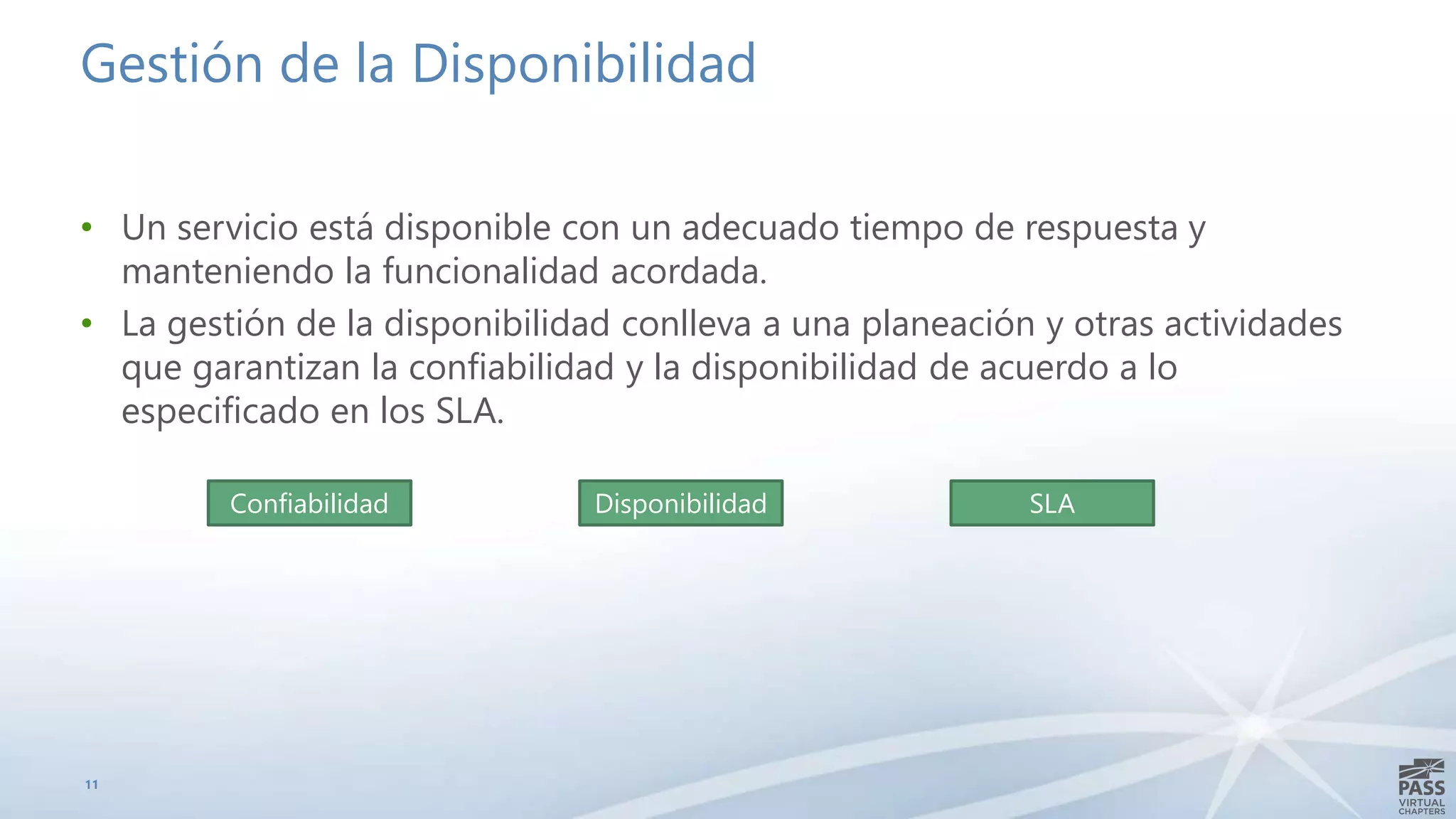 Gestión de la Disponibilidad

• Un servicio está disponible con un adecuado tiempo de respuesta y manteniendo la funcionalidad acordada.
• La gestión de la disponibilidad conlleva a una planeación y otras actividades que garantizan la confiabilidad y la disponibilidad de acuerdo a lo especificado en los SLA.

Confiabilidad

Disponibilidad

SLA

11

PASS
VIRTUAL
CHAPTERS